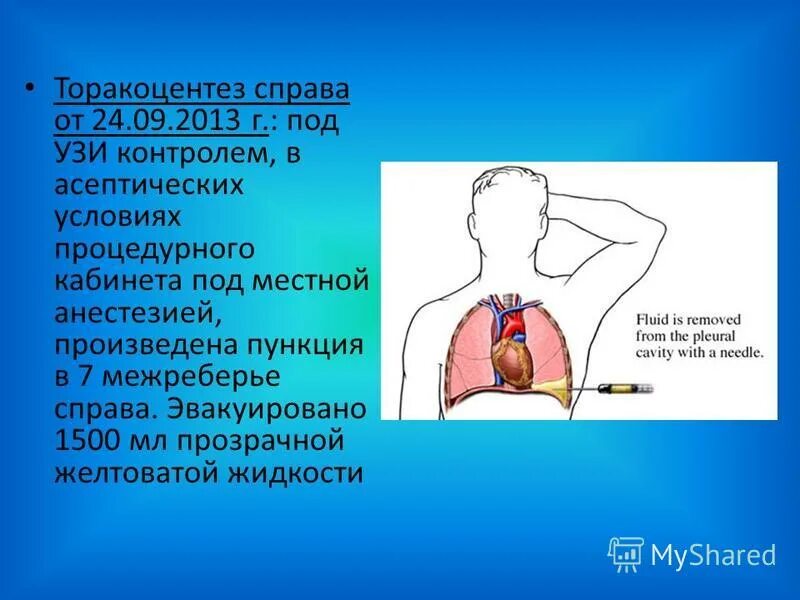 • Торакоцентез справа от 24.09.2013 г.: под УЗИ контролем, в асептических условиях процедурного кабинета под местной анестезией, произведена пункция в 7 межреберье справа. Эвакуировано 1500 мл прозрачной желтоватой жидкости

Fluid is removed from the pleural cavity with a needle.

MyShared